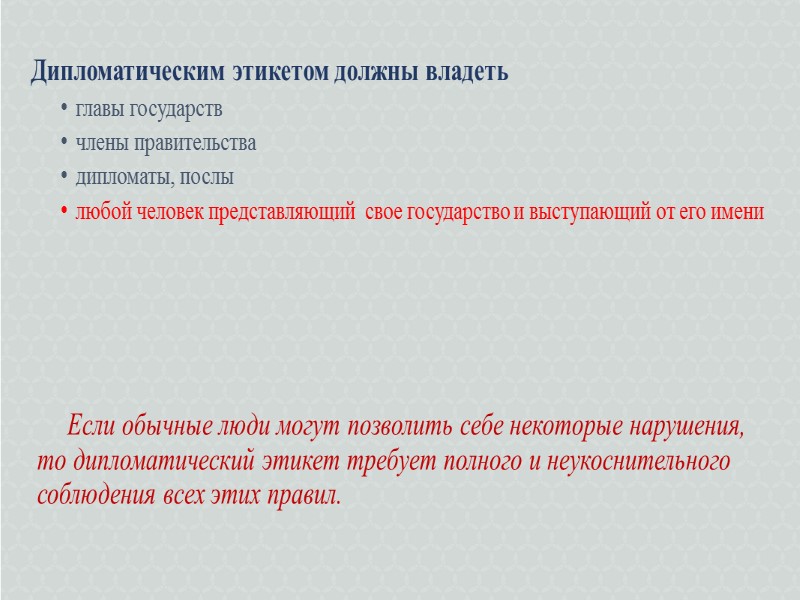 Дипломатическим этикетом должны владеть

• главы государств
• члены правительства
• дипломаты, послы
• любой человек представляющий свое государство и выступающий от его имени

Если обычные люди могут позволить себе некоторые нарушения, то дипломатический этикет требует полного и неукоснительного соблюдения всех этих правил.